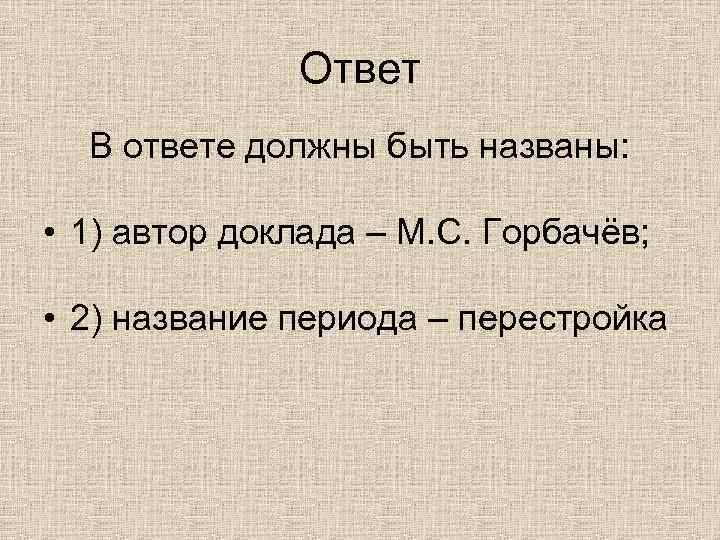 Ответ

В ответе должны быть названы:

• 1) автор доклада – М.С. Горбачёв;

• 2) название периода – перестройка